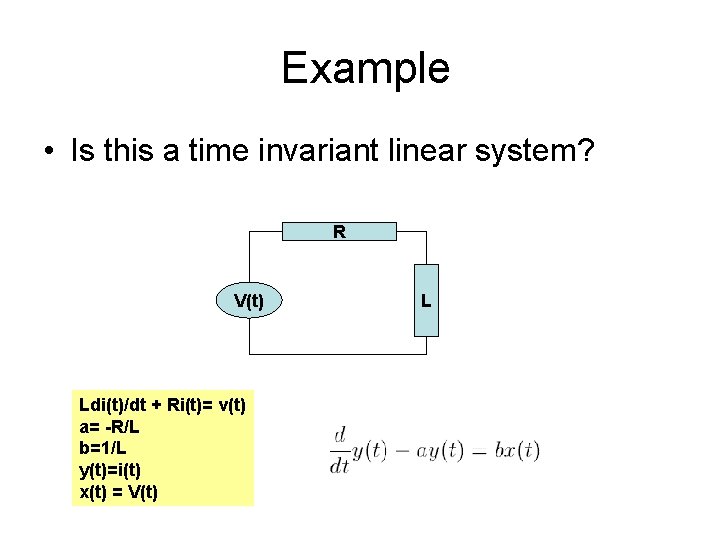 Example

• Is this a time invariant linear system?

R

V(t)

L

Ldi(t)/dt + Ri(t)= v(t)
a= -R/L
b=1/L
y(t)=i(t)
x(t) = V(t)

$\frac{d}{dt}y(t) - ay(t) = bx(t)$